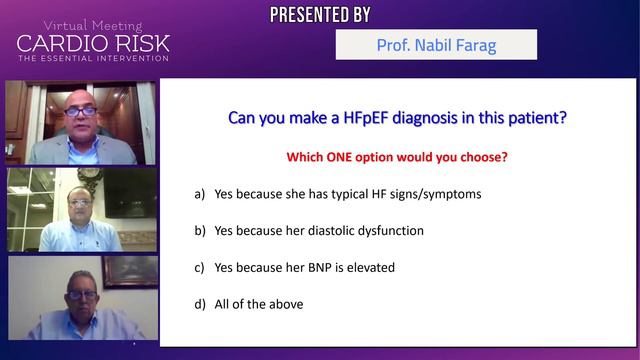 Virtual Meeting
CARDIO RISK
THE ESSENTIAL INTERVENTION

PRESENTED BY

Prof. Nabil Farag

Can you make a HFpEF diagnosis in this patient?

Which ONE option would you choose?

a) Yes because she has typical HF signs/symptoms

b) Yes because her diastolic dysfunction

c) Yes because her BNP is elevated

d) All of the above